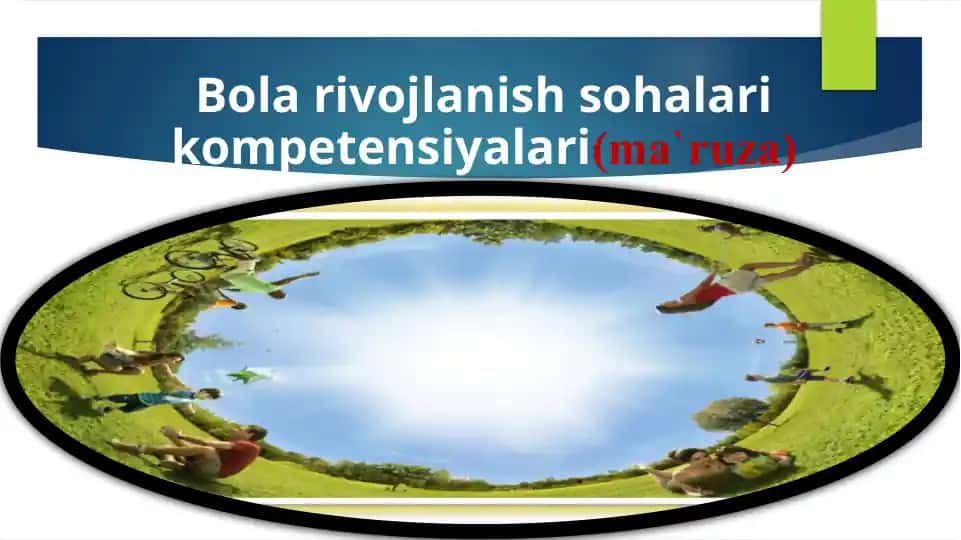 Bola rivojlanish sohalari kompetensiyalari(ma`ruza)